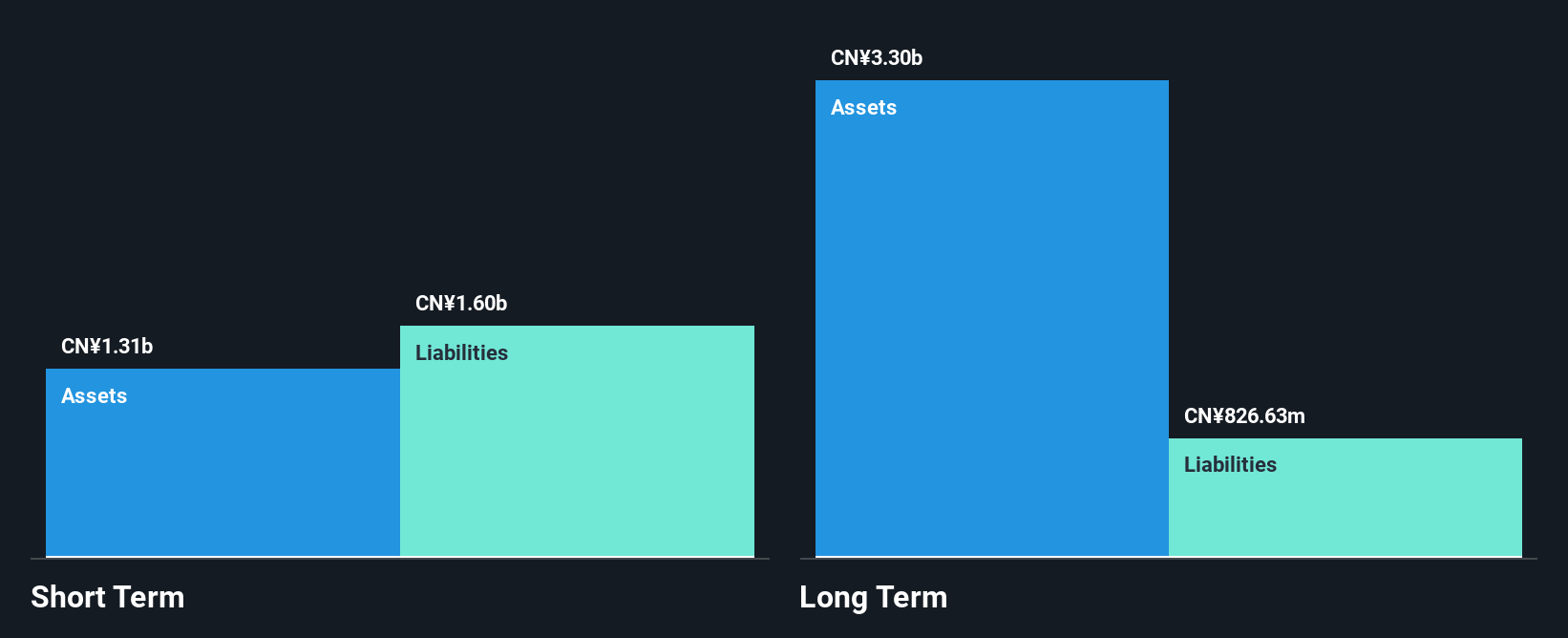 CN¥1.31b
Assets

CN¥1.60b
Liabilities

Short Term

CN¥3.30b
Assets

CN¥826.63m
Liabilities

Long Term